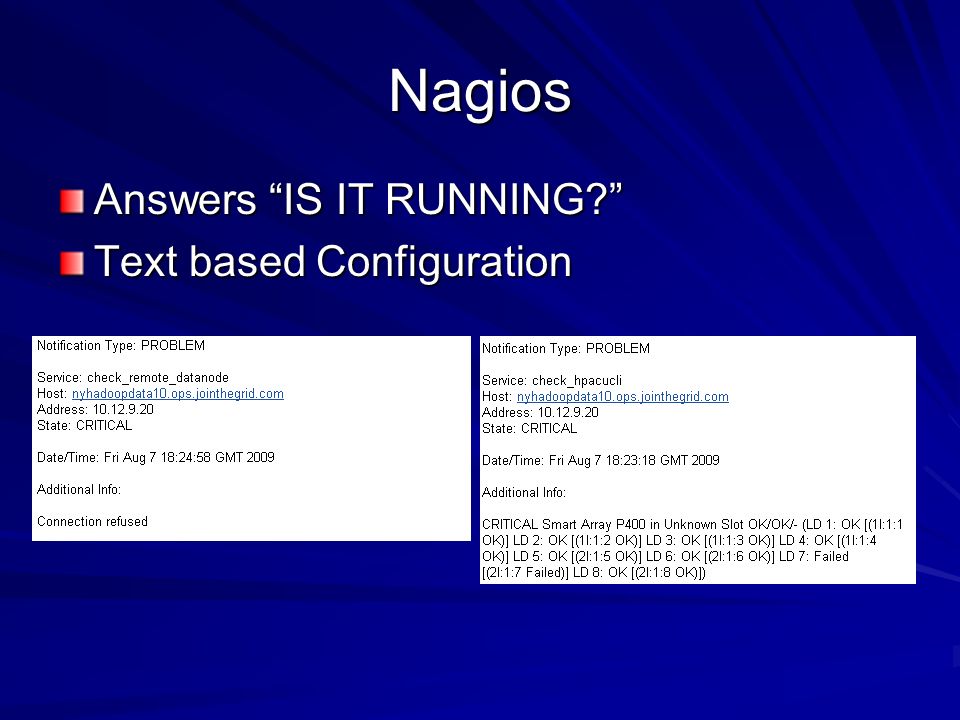 Nagios

Answers “IS IT RUNNING?”

Text based Configuration

Notification Type: PROBLEM

Service: check_remote_datanode
Host: nyhadoopdata10.ops.jointhegrid.com
Address: 10.12.9.20
State: CRITICAL

Date/Time: Fri Aug 7 18:24:58 GMT 2009

Additional Info:

Connection refused

Notification Type: PROBLEM

Service: check_hpacucli
Host: nyhadoopdata10.ops.jointhegrid.com
Address: 10.12.9.20
State: CRITICAL

Date/Time: Fri Aug 7 18:23:18 GMT 2009

Additional Info:

CRITICAL Smart Array P400 in Unknown Slot OK/OK/- (LD 1: OK [(1I:1:1 OK)] LD 2: OK [(1I:1:2 OK)] LD 3: OK [(1I:1:3 OK)] LD 4: OK [(1I:1:4 OK)] LD 5: OK [(2I:1:5 OK)] LD 6: OK [(2I:1:6 OK)] LD 7: Failed [(2I:1:7 Failed)] LD 8: OK [(2I:1:8 OK)])